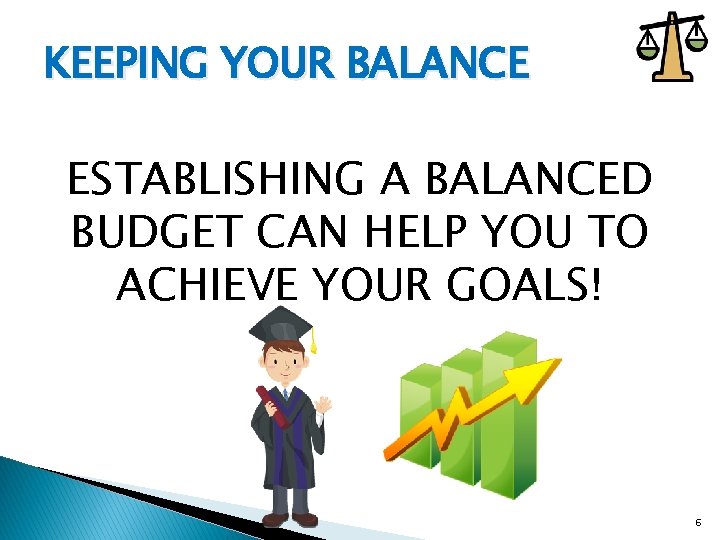 KEEPING YOUR BALANCE

ESTABLISHING A BALANCED BUDGET CAN HELP YOU TO ACHIEVE YOUR GOALS!

6